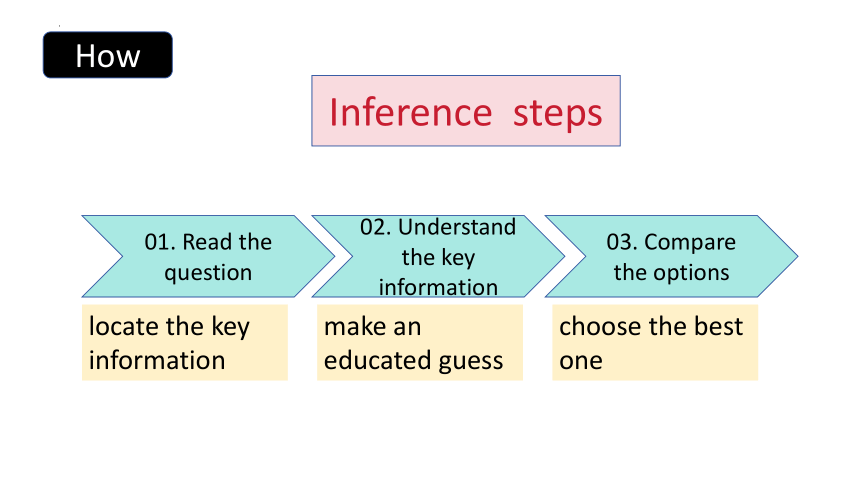 How

Inference steps

01. Read the question

02. Understand the key information

03. Compare the options

locate the key information

make an educated guess

choose the best one